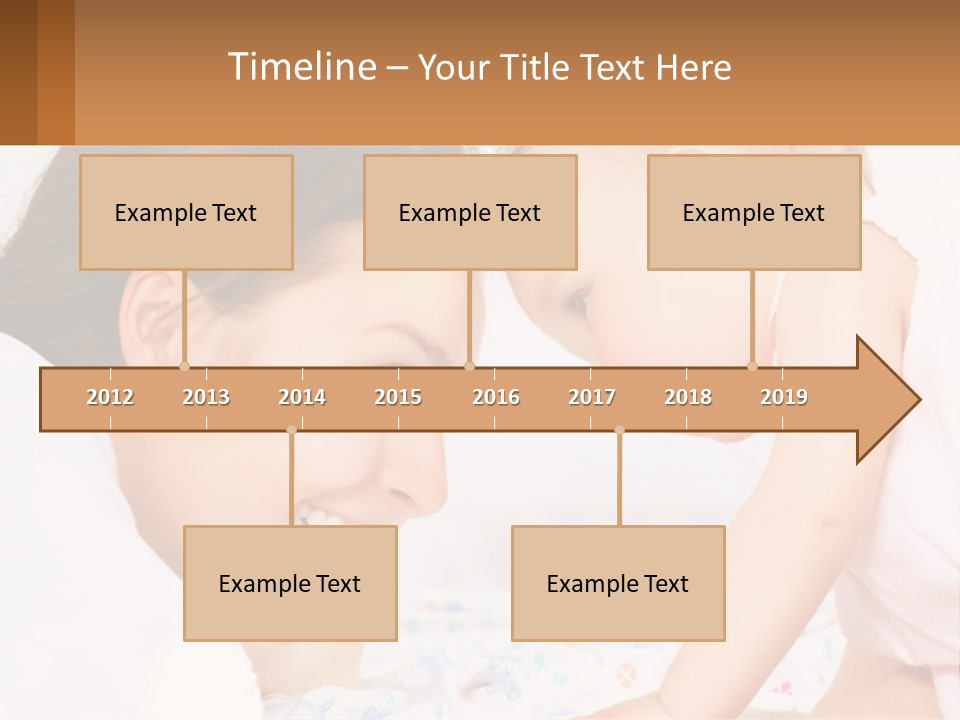 Timeline – Your Title Text Here

Example Text

Example Text

Example Text

2012 2013 2014 2015 2016 2017 2018 2019

Example Text

Example Text